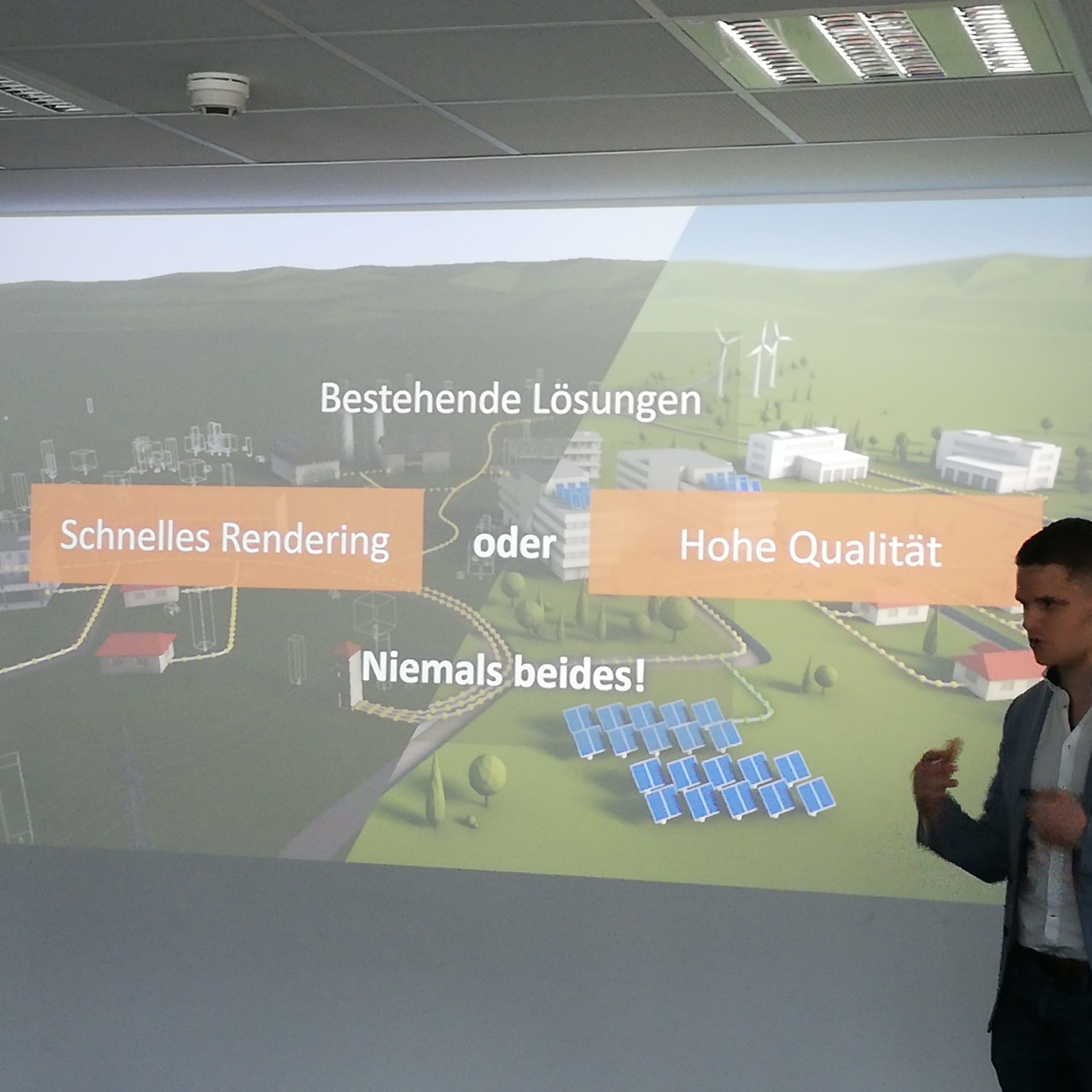 Bestehende Lösungen

Schnelles Rendering oder Hohe Qualität

Niemals beides!